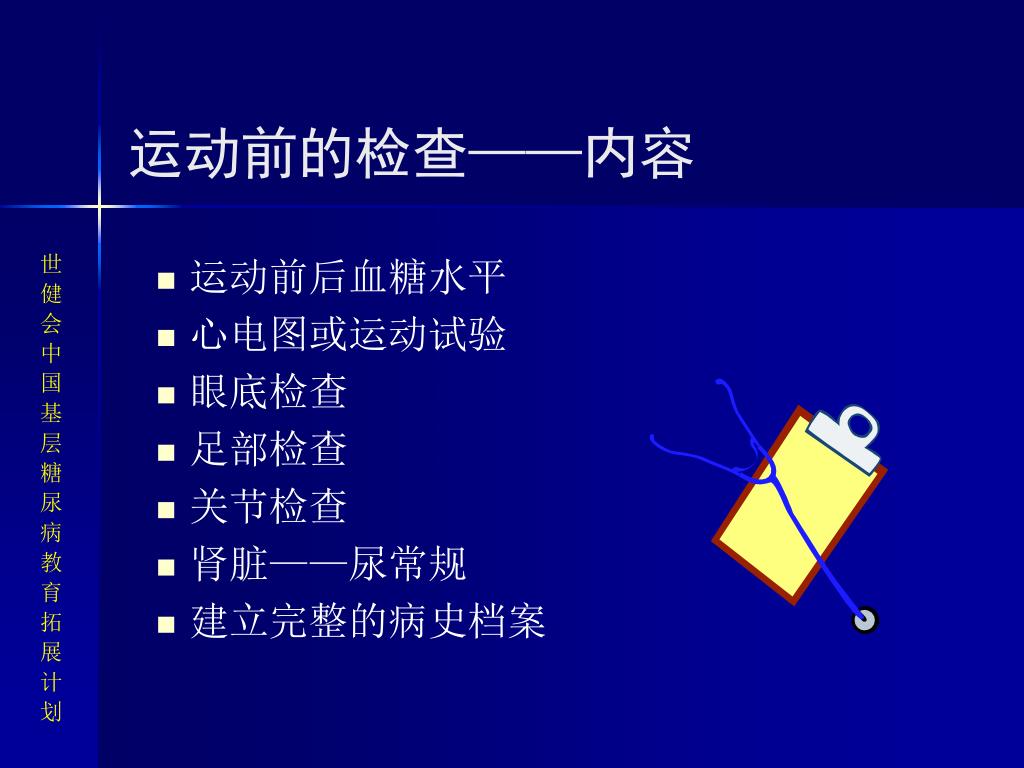 运动前的检查——内容

世健会中国基层糖尿病教育拓展计划

- 运动前后血糖水平
- 心电图或运动试验
- 眼底检查
- 足部检查
- 关节检查
- 肾脏——尿常规
- 建立完整的病史档案